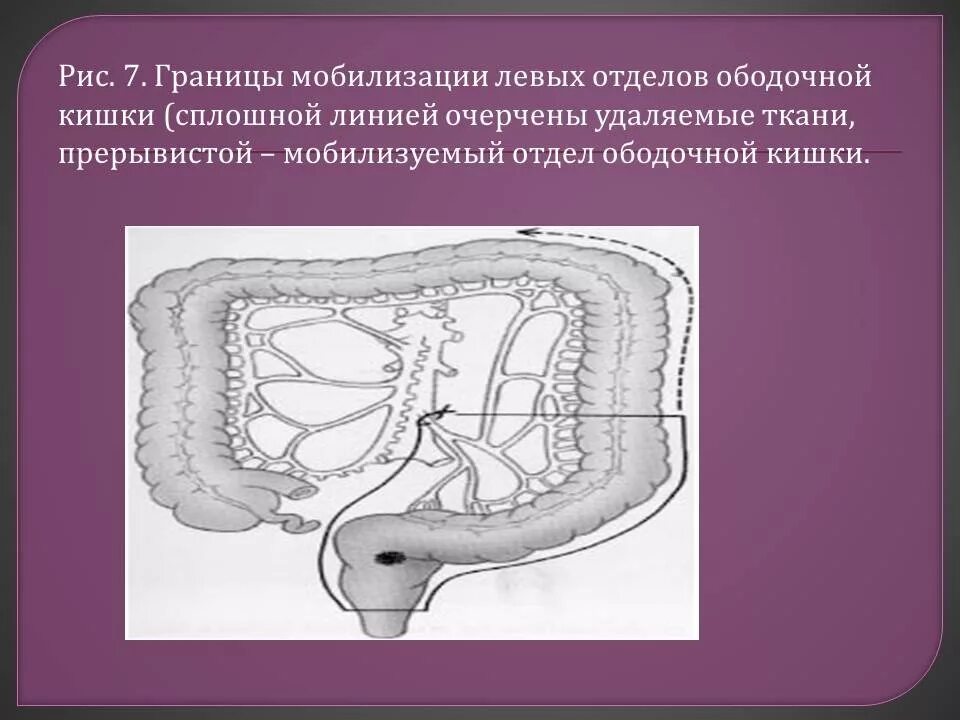 Рис. 7. Границы мобилизации левых отделов ободочной кишки (сплошной линией очерчены удаляемые ткани, прерывистой – мобилизуемый отдел ободочной кишки.